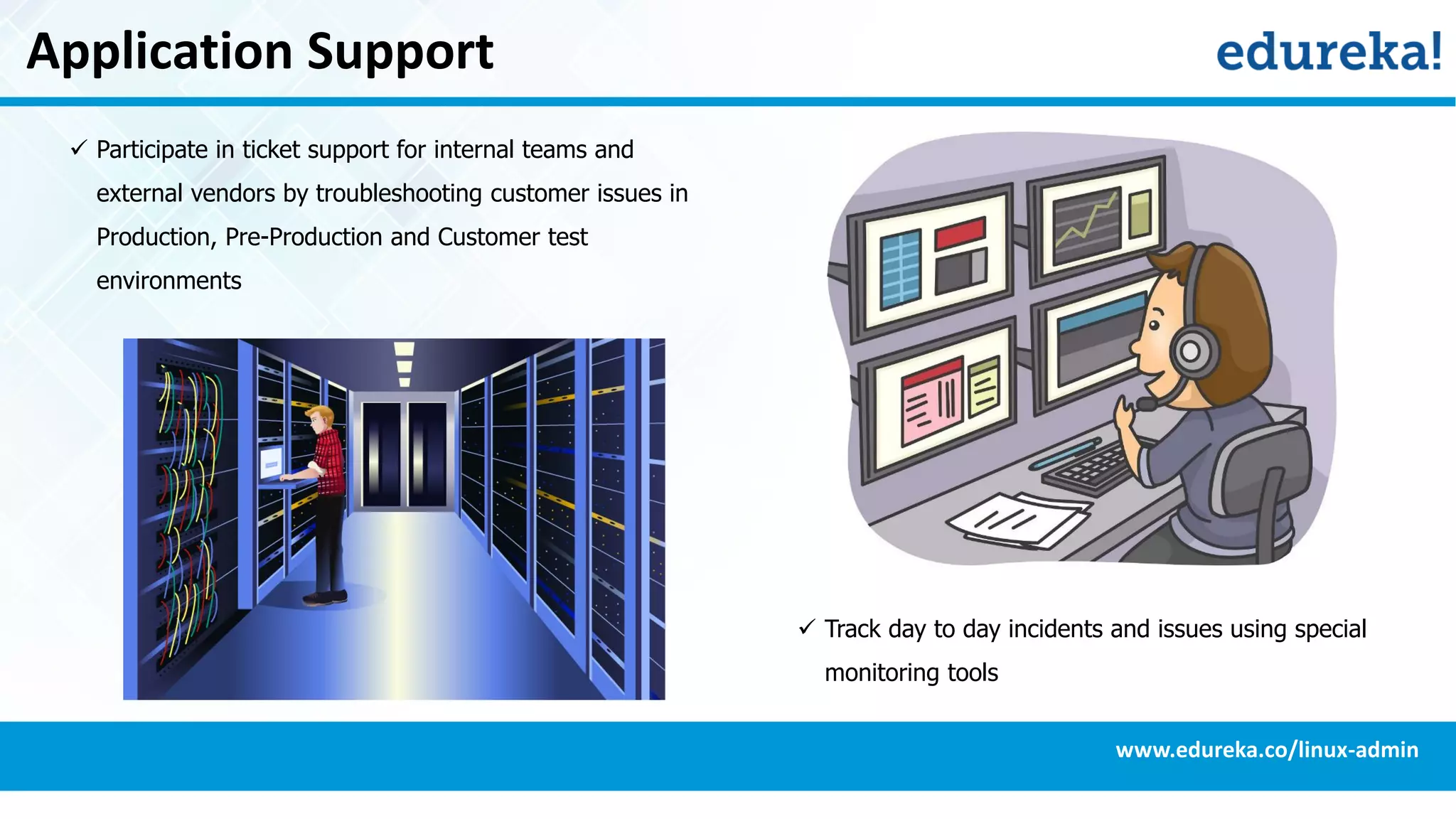 Application Support

edureka!

✓ Participate in ticket support for internal teams and external vendors by troubleshooting customer issues in Production, Pre-Production and Customer test environments

✓ Track day to day incidents and issues using special monitoring tools

www.edureka.co/linux-admin